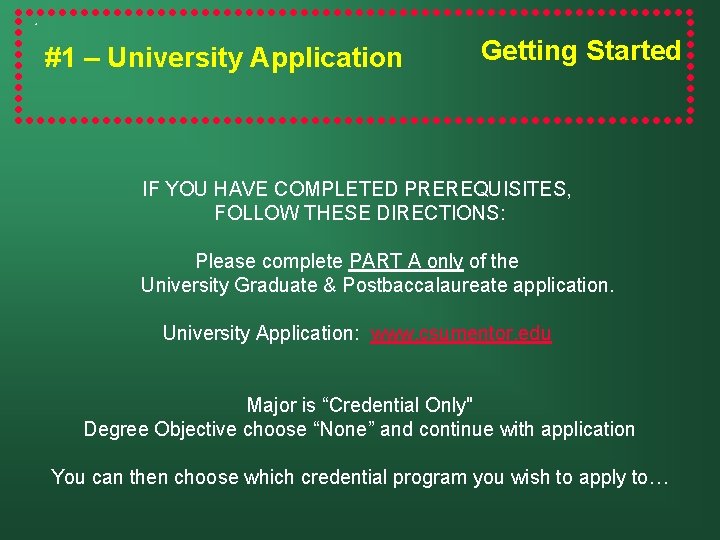 #1 – University Application

Getting Started

IF YOU HAVE COMPLETED PREREQUISITES, FOLLOW THESE DIRECTIONS:

Please complete PART A only of the University Graduate & Postbaccalaureate application.

University Application: www.csumentor.edu

Major is “Credential Only"
Degree Objective choose “None” and continue with application

You can then choose which credential program you wish to apply to…